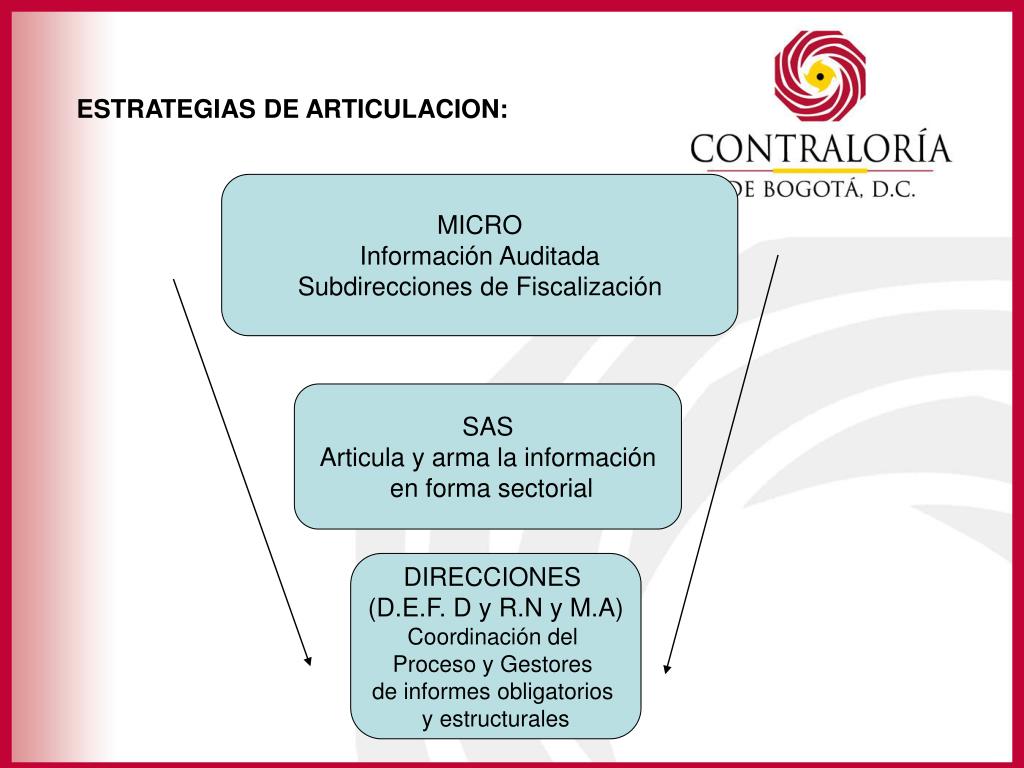 ESTRATEGIAS DE ARTICULACION:

CONTRALORÍA
DE BOGOTÁ, D.C.

MICRO
Información Auditada
Subdirecciones de Fiscalización

SAS
Articula y arma la información en forma sectorial

DIRECCIONES
(D.E.F. D y R.N y M.A)
Coordinación del Proceso y Gestores de informes obligatorios y estructurales